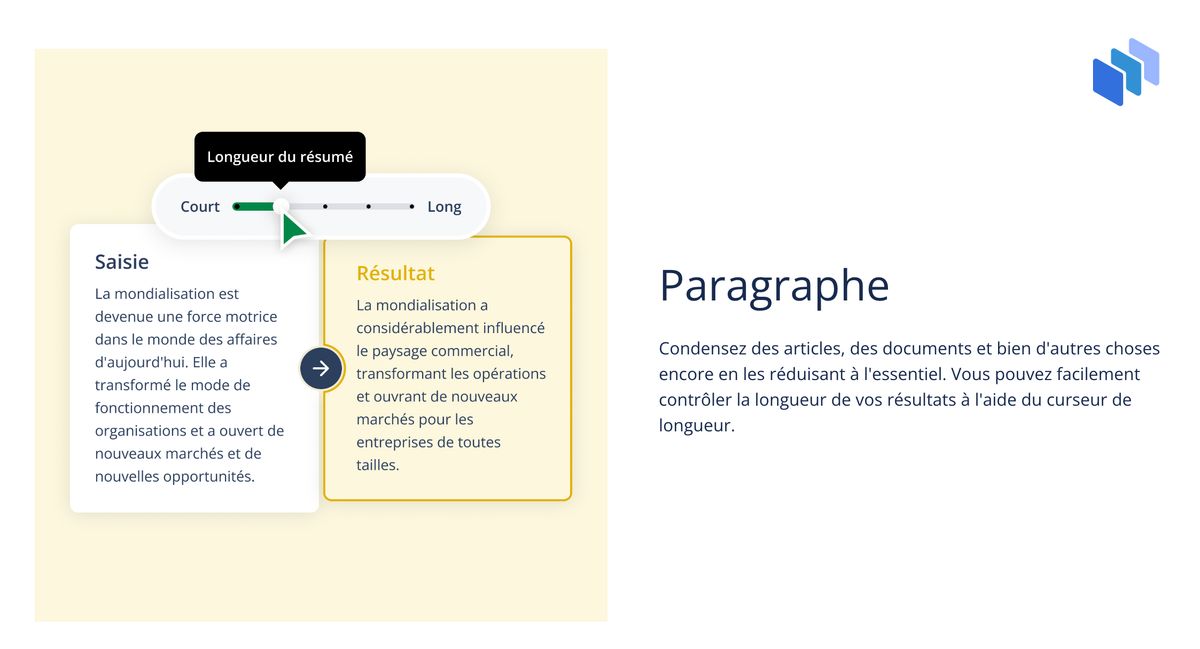 Longueur du résumé

Court Long

Saisie

La mondialisation est devenue une force motrice dans le monde des affaires d'aujourd'hui. Elle a transformé le mode de fonctionnement des organisations et a ouvert de nouveaux marchés et de nouvelles opportunités.

Résultat

La mondialisation a considérablement influencé le paysage commercial, transformant les opérations et ouvrant de nouveaux marchés pour les entreprises de toutes tailles.

Paragraphe

Condensez des articles, des documents et bien d'autres choses encore en les réduisant à l'essentiel. Vous pouvez facilement contrôler la longueur de vos résultats à l'aide du curseur de longueur.